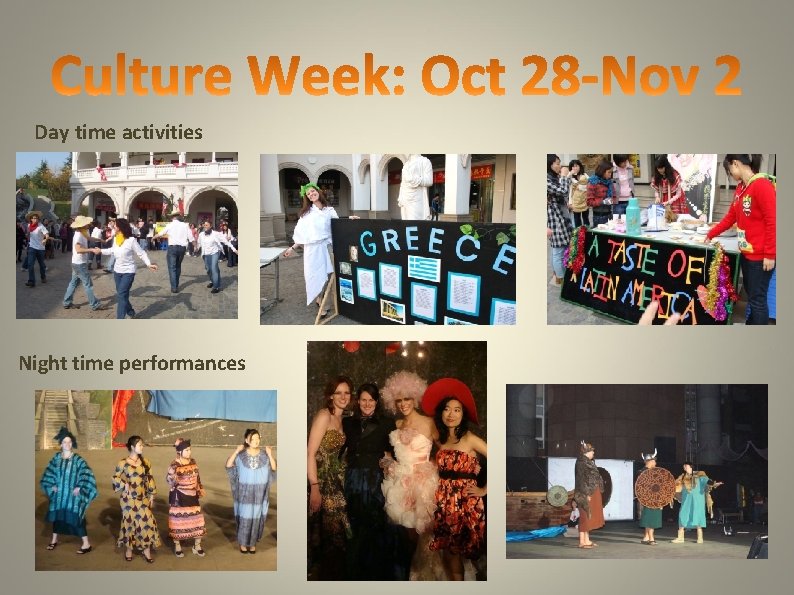 Culture Week: Oct 28-Nov 2

Day time activities

GREECE

A TASTE OF LATIN AMERICA

Night time performances